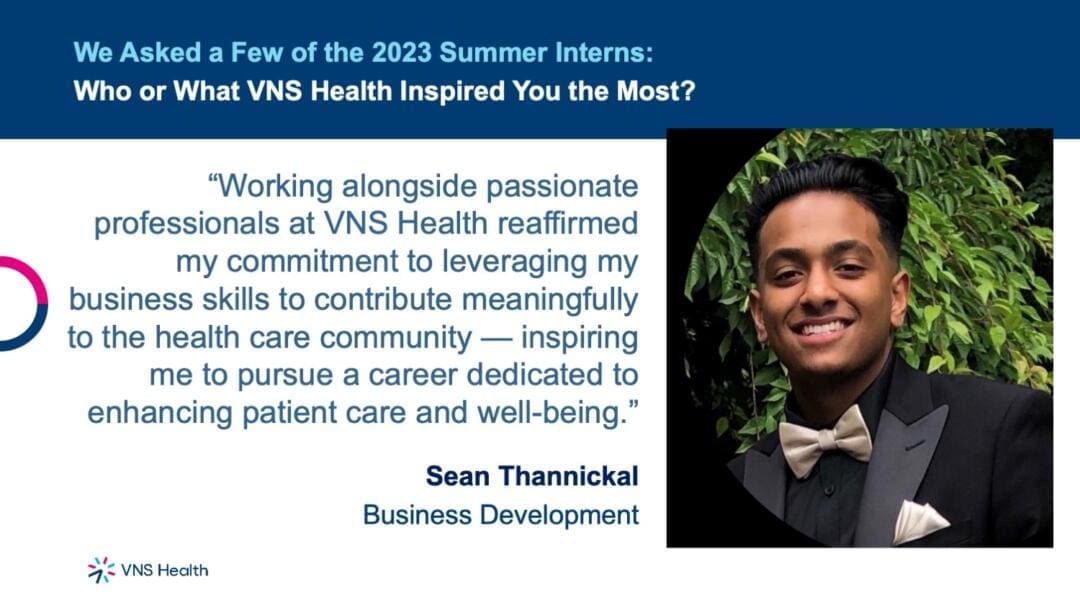 We Asked a Few of the 2023 Summer Interns:
Who or What VNS Health Inspired You the Most?

"Working alongside passionate professionals at VNS Health reaffirmed my commitment to leveraging my business skills to contribute meaningfully to the health care community — inspiring me to pursue a career dedicated to enhancing patient care and well-being."

Sean Thannickal
Business Development

VNS Health